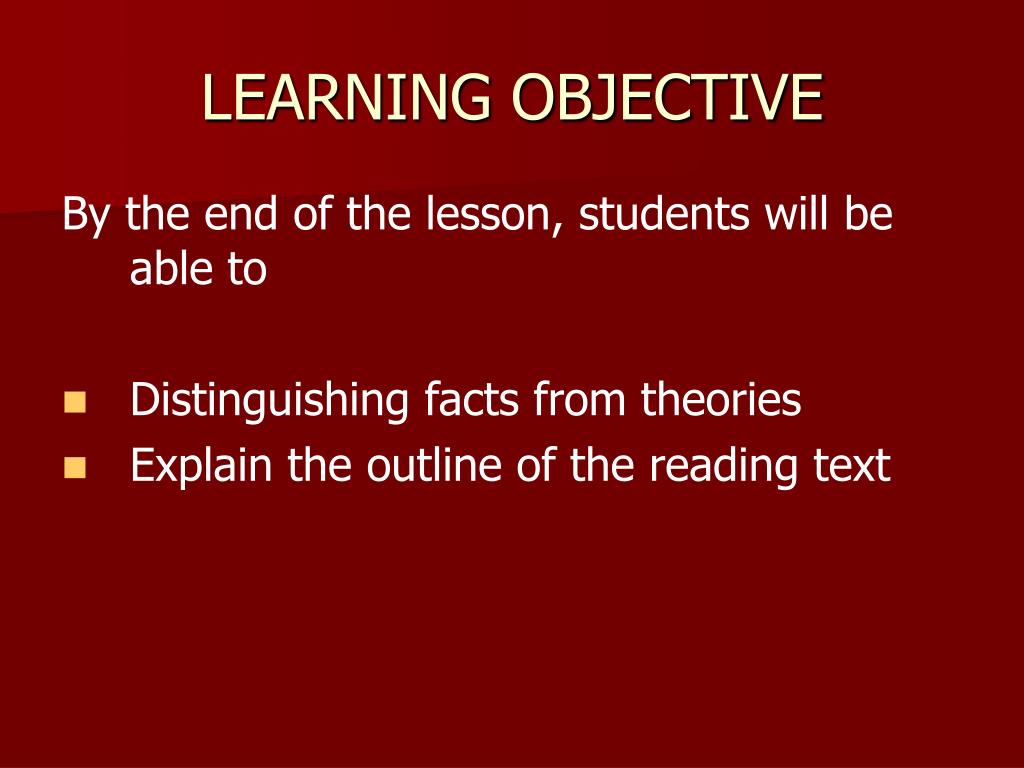 LEARNING OBJECTIVE

By the end of the lesson, students will be able to

- Distinguishing facts from theories
- Explain the outline of the reading text